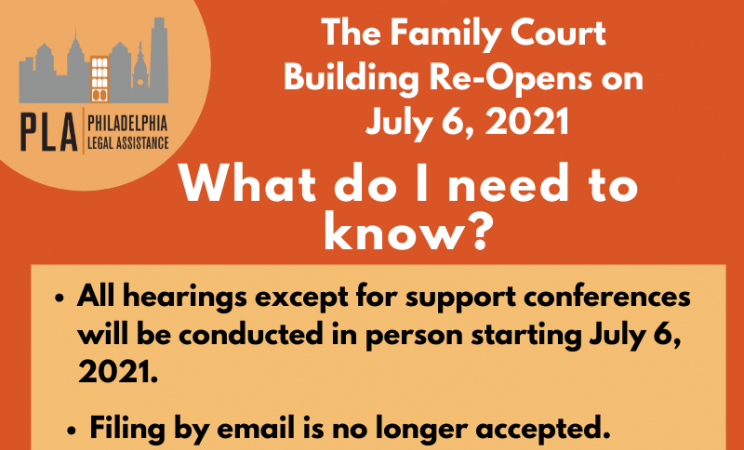 PLA PHILADELPHIA LEGAL ASSISTANCE

The Family Court Building Re-Opens on July 6, 2021

What do I need to know?

• All hearings except for support conferences will be conducted in person starting July 6, 2021.

• Filing by email is no longer accepted.